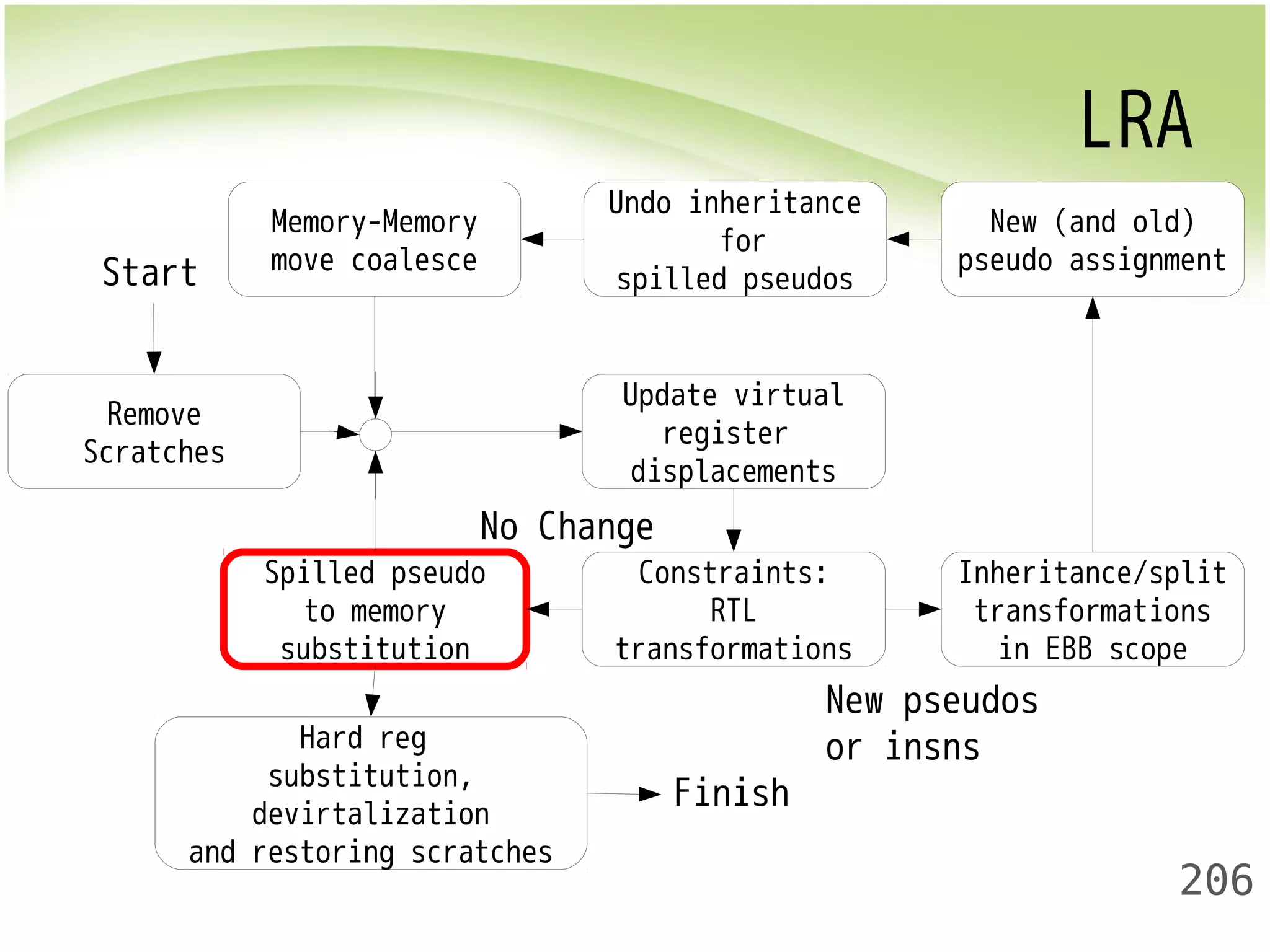 LRA

Start

Memory-Memory move coalesce

Undo inheritance for spilled pseudos

New (and old) pseudo assignment

Remove Scratches

Update virtual register displacements

No Change

Spilled pseudo to memory substitution

Constraints: RTL transformations

Inheritance/split transformations in EBB scope

New pseudos or insns

Hard reg substitution, devirtalization and restoring scratches

Finish

206